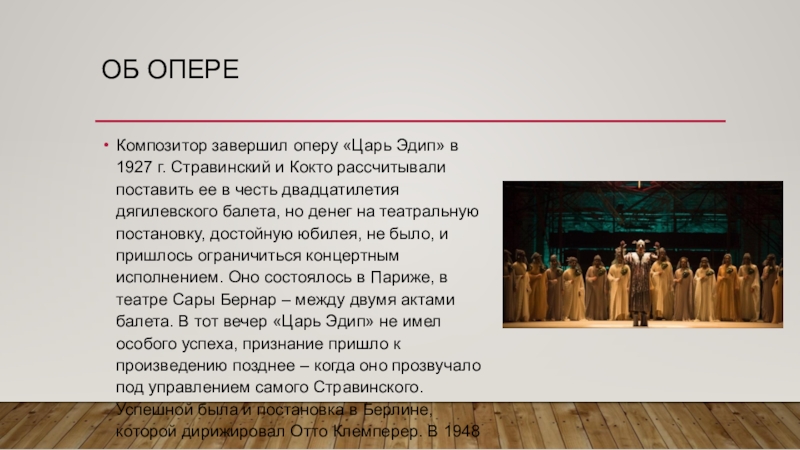 ОБ ОПЕРЕ

• Композитор завершил оперу «Царь Эдип» в 1927 г. Стравинский и Кокто рассчитывали поставить ее в честь двадцатилетия дягилевского балета, но денег на театральную постановку, достойную юбилея, не было, и пришлось ограничиться концертным исполнением. Оно состоялось в Париже, в театре Сары Бернар – между двумя актами балета. В тот вечер «Царь Эдип» не имел особого успеха, признание пришло к произведению позднее – когда оно прозвучало под управлением самого Стравинского. Успешной была и постановка в Берлине, которой дирижировал Отто Клемперер. В 1948